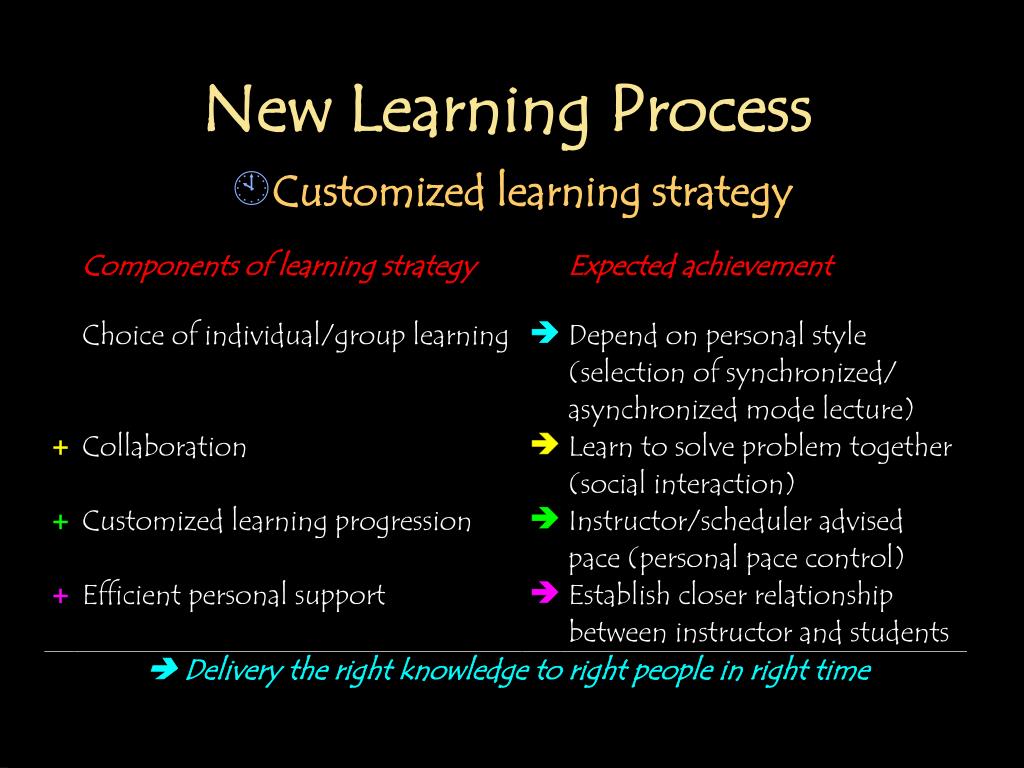 New Learning Process

Customized learning strategy

| Components of learning strategy | | Expected achievement |
|---|---|---|
| Choice of individual/group learning | ➔ | Depend on personal style (selection of synchronized/ asynchronized mode lecture) |
| + Collaboration | ➔ | Learn to solve problem together (social interaction) |
| + Customized learning progression | ➔ | Instructor/scheduler advised pace (personal pace control) |
| + Efficient personal support | ➔ | Establish closer relationship between instructor and students |

➔ Delivery the right knowledge to right people in right time